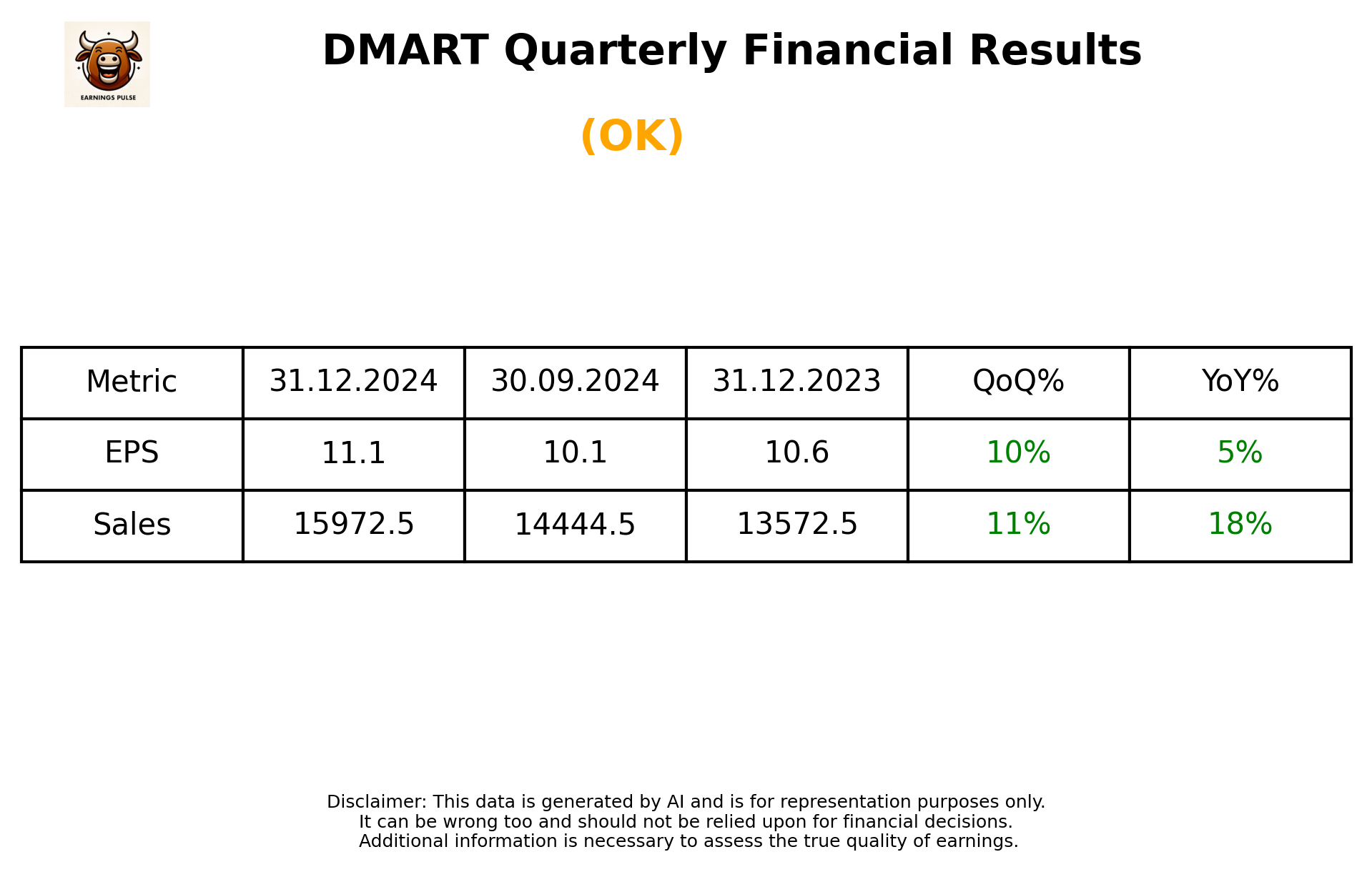 EARNINGS PULSE

DMART Quarterly Financial Results

(OK)

| Metric | 31.12.2024 | 30.09.2024 | 31.12.2023 | QoQ% | YoY% |
|---|---|---|---|---|---|
| EPS | 11.1 | 10.1 | 10.6 | 10% | 5% |
| Sales | 15972.5 | 14444.5 | 13572.5 | 11% | 18% |

Disclaimer: This data is generated by AI and is for representation purposes only.
It can be wrong too and should not be relied upon for financial decisions.
Additional information is necessary to assess the true quality of earnings.